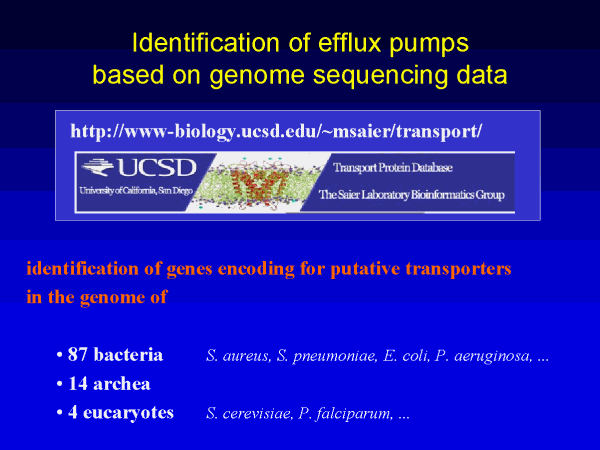 Identification of efflux pumps based on genome sequencing data

http://www-biology.ucsd.edu/~msaier/transport/

UCSD
University of California, San Diego

Transport Protein Database
The Saier Laboratory Bioinformatics Group

identification of genes encoding for putative transporters in the genome of

• 87 bacteria S. aureus, S. pneumoniae, E. coli, P. aeruginosa, ...
• 14 archea
• 4 eucaryotes S. cerevisiae, P. falciparum, ...